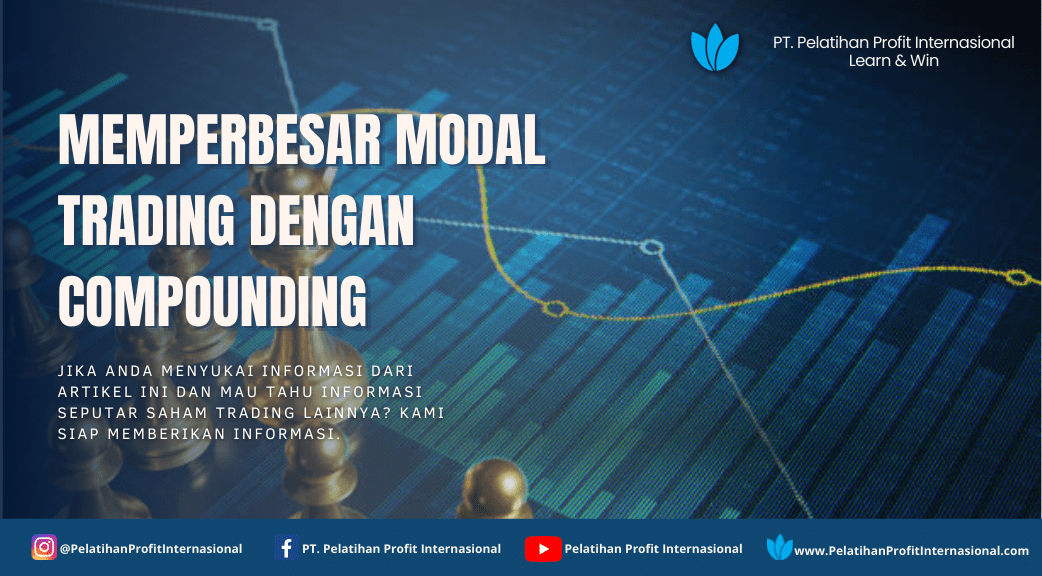 PT. Pelatihan Profit Internasional
Learn & Win

MEMPERBESAR MODAL TRADING DENGAN COMPOUNDING

JIKA ANDA MENYUKAI INFORMASI DARI ARTIKEL INI DAN MAU TAHU INFORMASI SEPUTAR SAHAM TRADING LAINNYA? KAMI SIAP MEMBERIKAN INFORMASI.

@PelatihanProfitInternasional
PT. Pelatihan Profit Internasional
Pelatihan Profit Internasional
www.PelatihanProfitInternasional.com